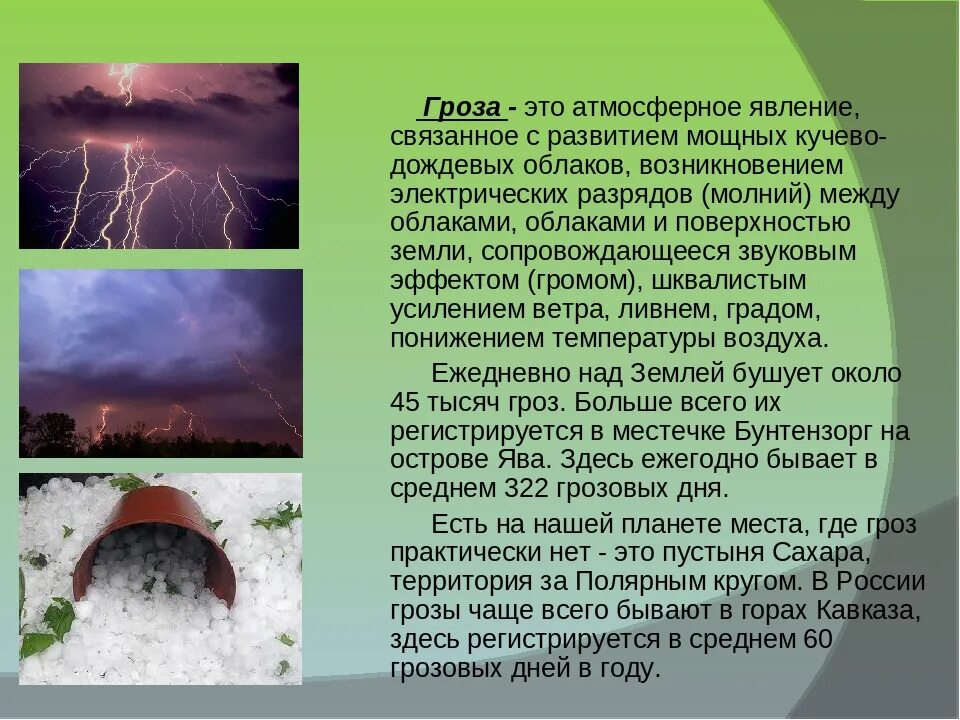 Гроза - это атмосферное явление, связанное с развитием мощных кучево-дождевых облаков, возникновением электрических разрядов (молний) между облаками, облаками и поверхностью земли, сопровождающееся звуковым эффектом (громом), шквалистым усилением ветра, ливнем, градом, понижением температуры воздуха.

Ежедневно над Землей бушует около 45 тысяч гроз. Больше всего их регистрируется в местечке Бунтензорг на острове Ява. Здесь ежегодно бывает в среднем 322 грозовых дня.

Есть на нашей планете места, где гроз практически нет - это пустыня Сахара, территория за Полярным кругом. В России грозы чаще всего бывают в горах Кавказа, здесь регистрируется в среднем 60 грозовых дней в году.